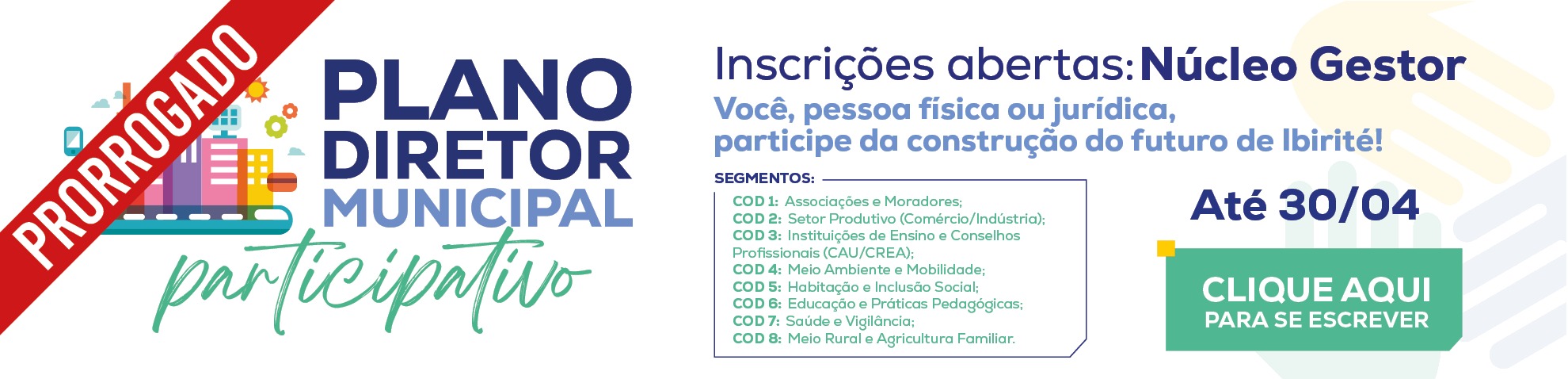 PRORROGADO

PLANO DIRETOR MUNICIPAL
participativo

Inscrições abertas: Núcleo Gestor
Você, pessoa física ou jurídica, participe da construção do futuro de Ibirité!

SEGMENTOS:
COD 1: Associações e Moradores;
COD 2: Setor Produtivo (Comércio/Indústria);
COD 3: Instituições de Ensino e Conselhos Profissionais (CAU/CREA);
COD 4: Meio Ambiente e Mobilidade;
COD 5: Habitação e Inclusão Social;
COD 6: Educação e Práticas Pedagógicas;
COD 7: Saúde e Vigilância;
COD 8: Meio Rural e Agricultura Familiar.

Até 30/04

CLIQUE AQUI
PARA SE ESCREVER